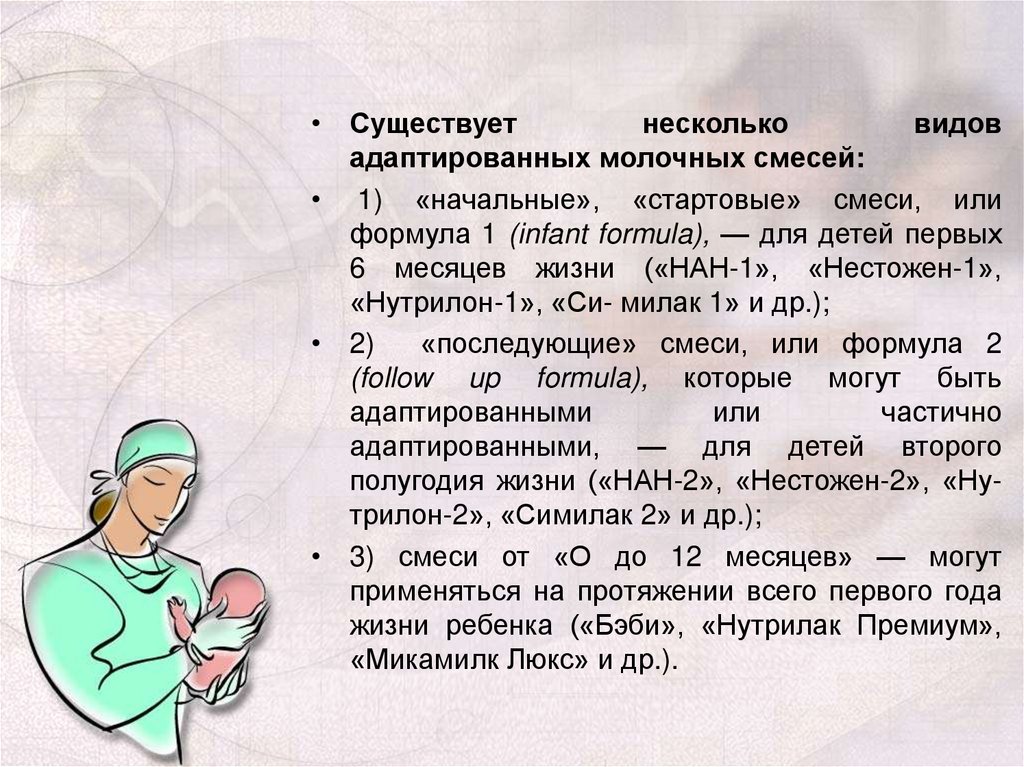 • Существует несколько видов адаптированных молочных смесей:

• 1) «начальные», «стартовые» смеси, или формула 1 (infant formula), — для детей первых 6 месяцев жизни («НАН-1», «Нестожен-1», «Нутрилон-1», «Си- милак 1» и др.);

• 2) «последующие» смеси, или формула 2 (follow up formula), которые могут быть адаптированными или частично адаптированными, — для детей второго полугодия жизни («НАН-2», «Нестожен-2», «Нутрилон-2», «Симилак 2» и др.);

• 3) смеси от «О до 12 месяцев» — могут применяться на протяжении всего первого года жизни ребенка («Бэби», «Нутрилак Премиум», «Микамилк Люкс» и др.).